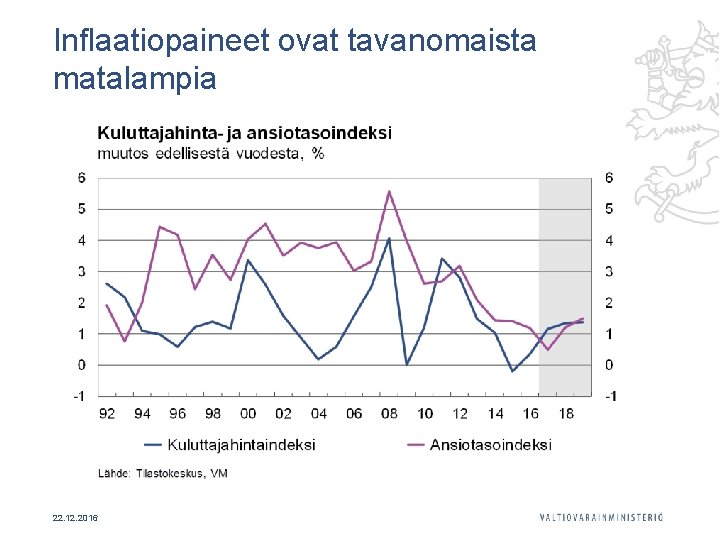 Inflaatiopaineet ovat tavanomaista matalampia

Kuluttajahinta- ja ansiotasoindeksi
muutos edellisestä vuodesta, %

6
5
4
3
2
1
0
-1

6
5
4
3
2
1
0
-1

92 94 96 98 00 02 04 06 08 10 12 14 16 18

Kuluttajahintaindeksi
Ansiotasoindeksi

Lähde: Tilastokeskus, VM

22.12.2016

VALTIOVARAINMINISTERIÖ